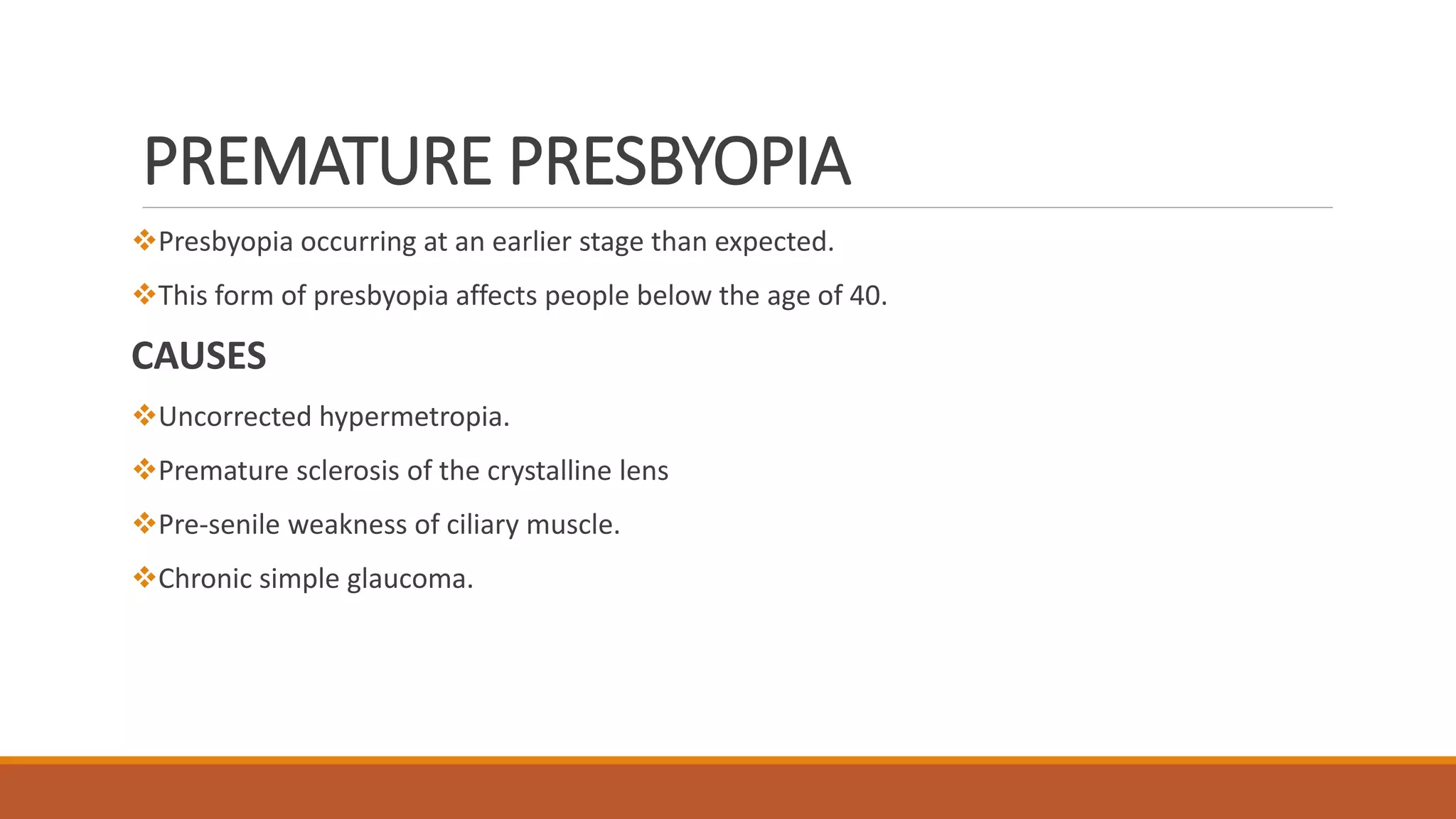 PREMATURE PRESBYOPIA

❖Presbyopia occurring at an earlier stage than expected.

❖This form of presbyopia affects people below the age of 40.

CAUSES

❖Uncorrected hypermetropia.

❖Premature sclerosis of the crystalline lens

❖Pre-senile weakness of ciliary muscle.

❖Chronic simple glaucoma.